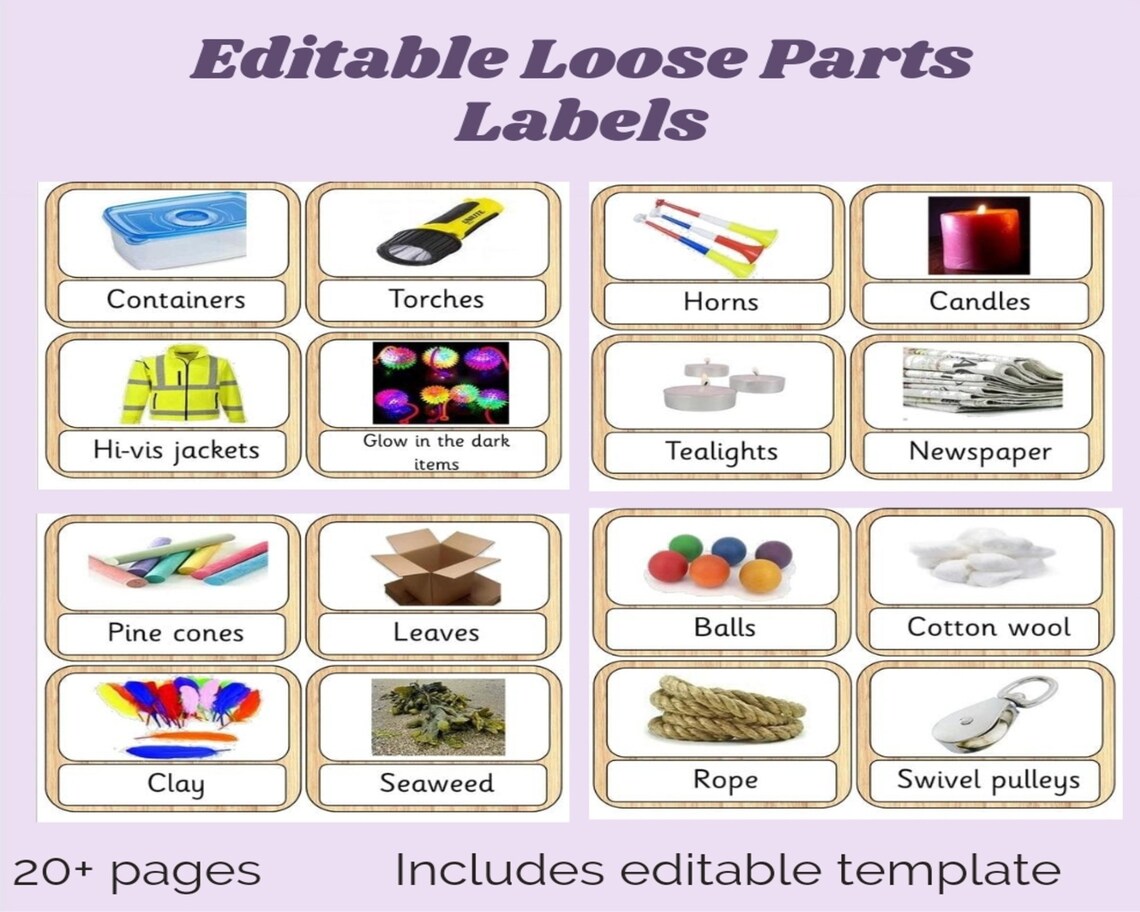 Editable Loose Parts Labels

Containers

Torches

Hi-vis jackets

Glow in the dark items

Horns

Candles

Tealights

Newspaper

Pine cones

Leaves

Clay

Seaweed

Balls

Cotton wool

Rope

Swivel pulleys

20+ pages Includes editable template